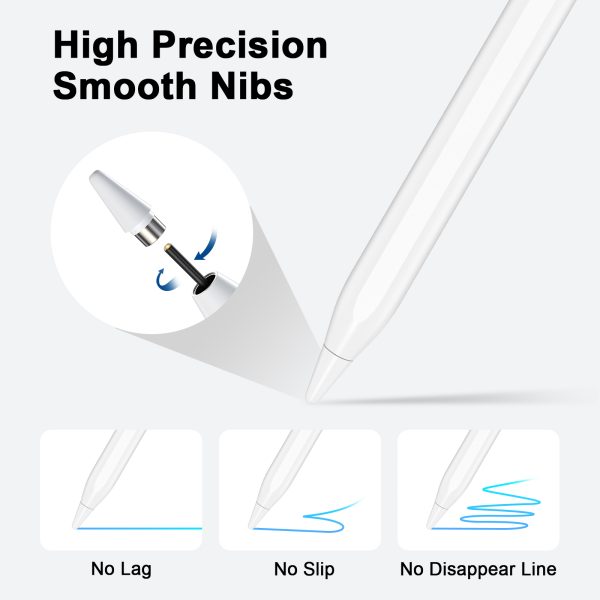 High Precision Smooth Nibs

No Lag

No Slip

No Disappear Line